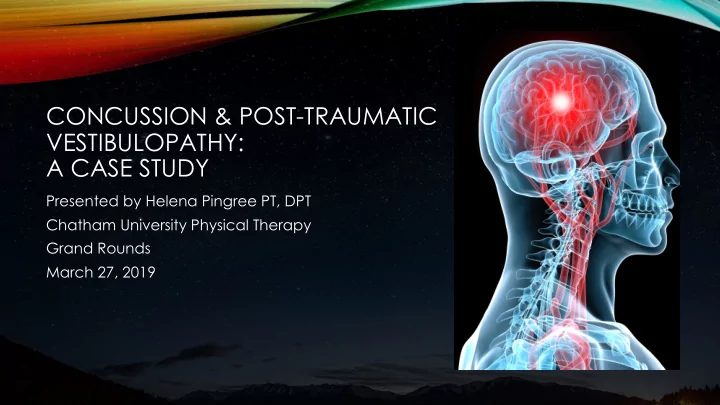 CONCUSSION & POST-TRAUMATIC VESTIBULOPATHY: A CASE STUDY

Presented by Helena Pingree PT, DPT
Chatham University Physical Therapy
Grand Rounds
March 27, 2019